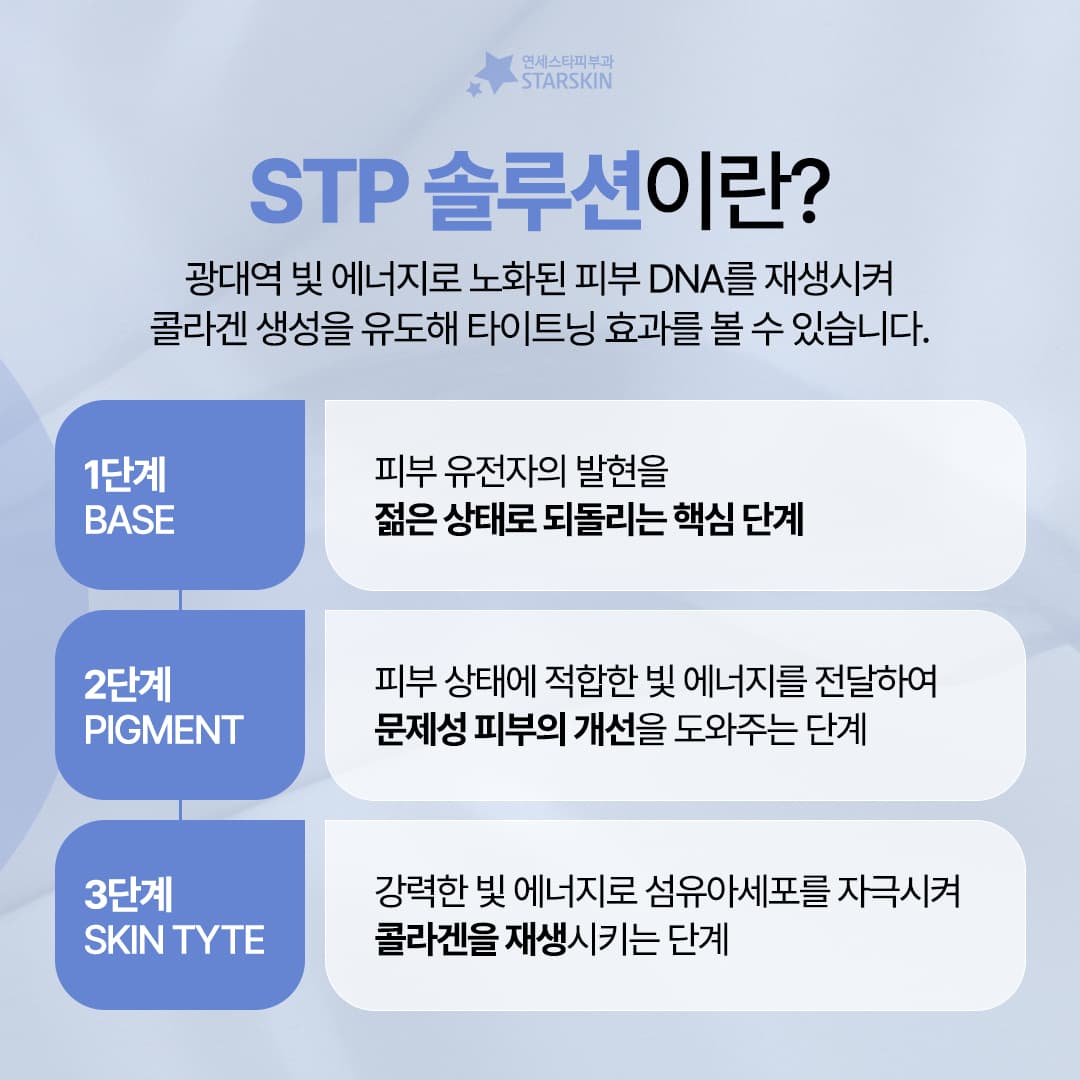 연세스타피부과
STARSKIN

STP 솔루션이란?

광대역 빛 에너지로 노화된 피부 DNA를 재생시켜 콜라겐 생성을 유도해 타이트닝 효과를 볼 수 있습니다.

1단계
BASE

피부 유전자의 발현을
젊은 상태로 되돌리는 핵심 단계

2단계
PIGMENT

피부 상태에 적합한 빛 에너지를 전달하여
문제성 피부의 개선을 도와주는 단계

3단계
SKIN TYTE

강력한 빛 에너지로 섬유아세포를 자극시켜
콜라겐을 재생시키는 단계